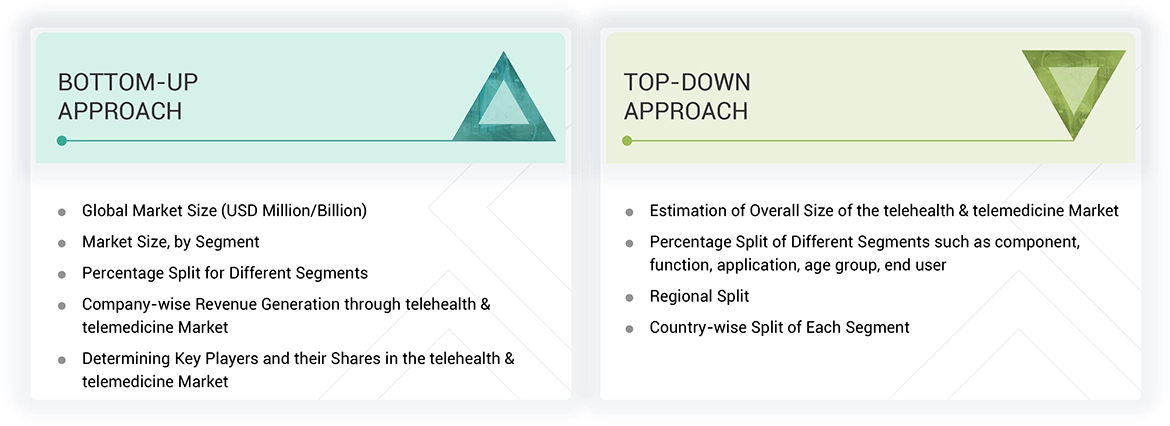 BOTTOM-UP APPROACH

- Global Market Size (USD Million/Billion)
- Market Size, by Segment
- Percentage Split for Different Segments
- Company-wise Revenue Generation through telehealth & telemedicine Market
- Determining Key Players and their Shares in the telehealth & telemedicine Market

TOP-DOWN APPROACH

- Estimation of Overall Size of the telehealth & telemedicine Market
- Percentage Split of Different Segments such as component, function, application, age group, end user
- Regional Split
- Country-wise Split of Each Segment